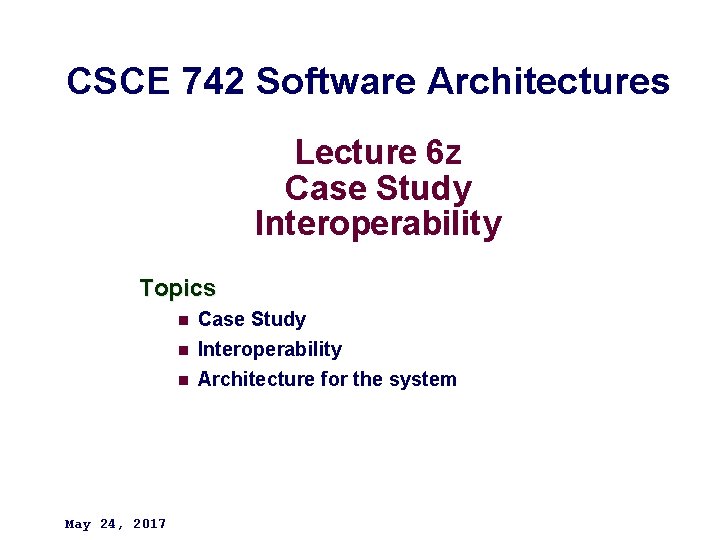 CSCE 742 Software Architectures

Lecture 6z
Case Study
Interoperability

Topics
- Case Study
- Interoperability
- Architecture for the system

May 24, 2017